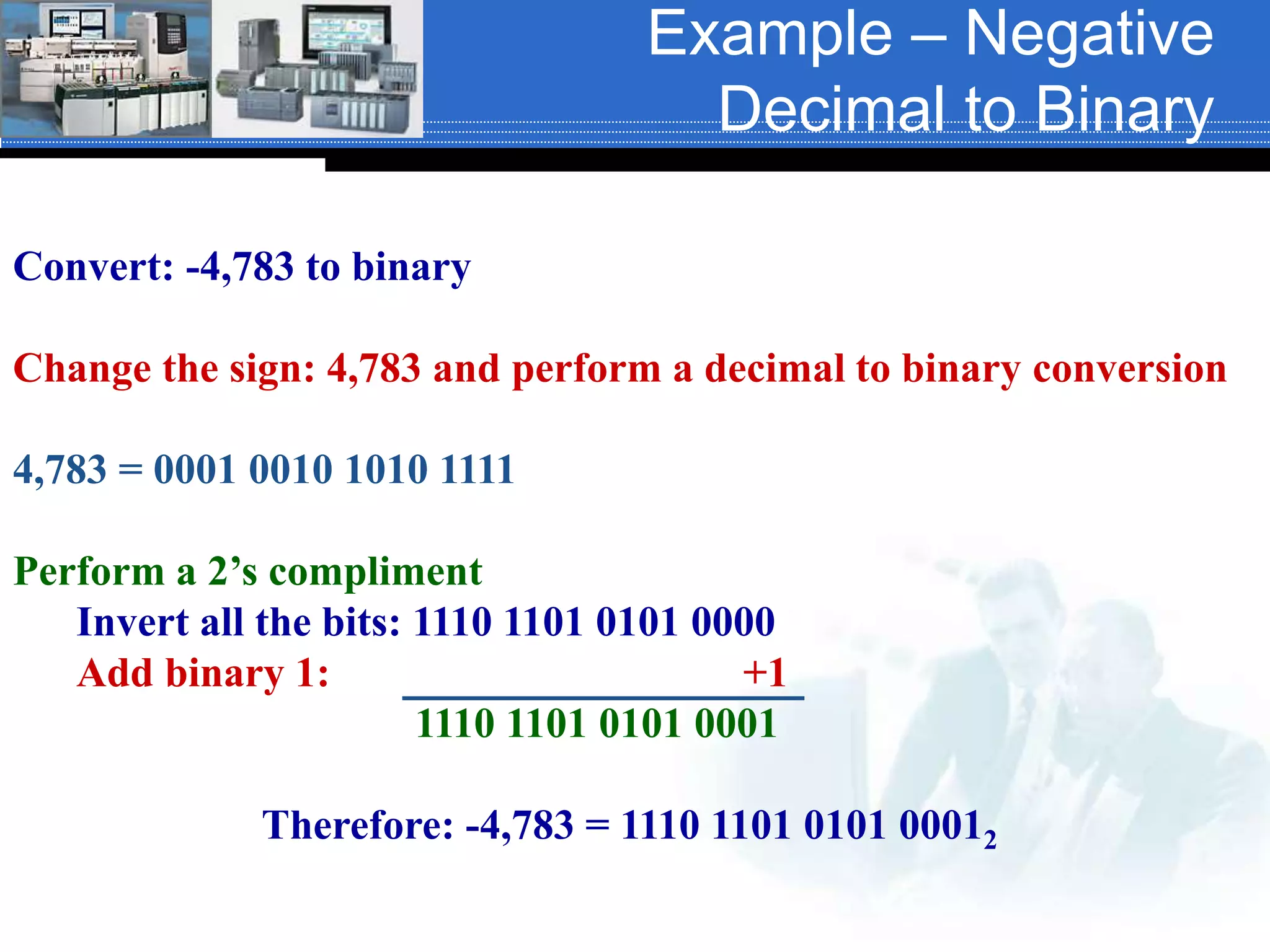 Example – Negative Decimal to Binary

Convert: -4,783 to binary

Change the sign: 4,783 and perform a decimal to binary conversion

4,783 = 0001 0010 1010 1111

Perform a 2’s compliment

Invert all the bits: 1110 1101 0101 0000

Add binary 1: +1

1110 1101 0101 0001

Therefore: -4,783 = 1110 1101 0101 $0001_2$